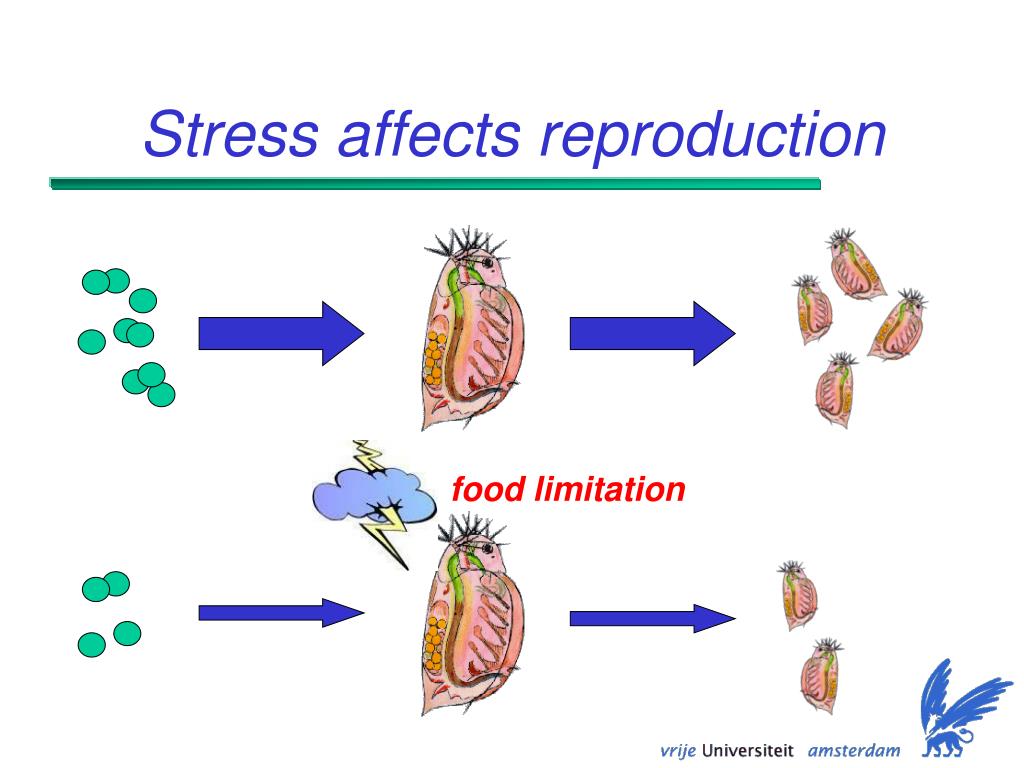 Stress affects reproduction

food limitation

vrije Universiteit amsterdam